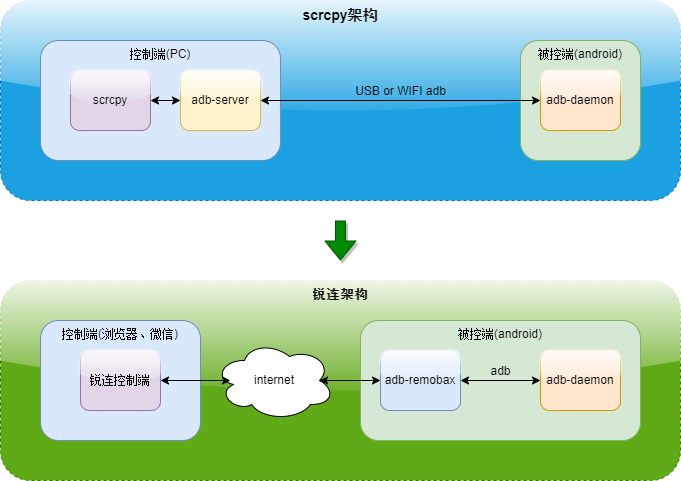 scrcpy架构

控制端(PC)

scrcpy

adb-server

USB or WIFI adb

被控端(android)

adb-daemon

锐连架构

控制端(浏览器、微信)

锐连控制端

internet

被控端(android)

adb-remobax

adb

adb-daemon